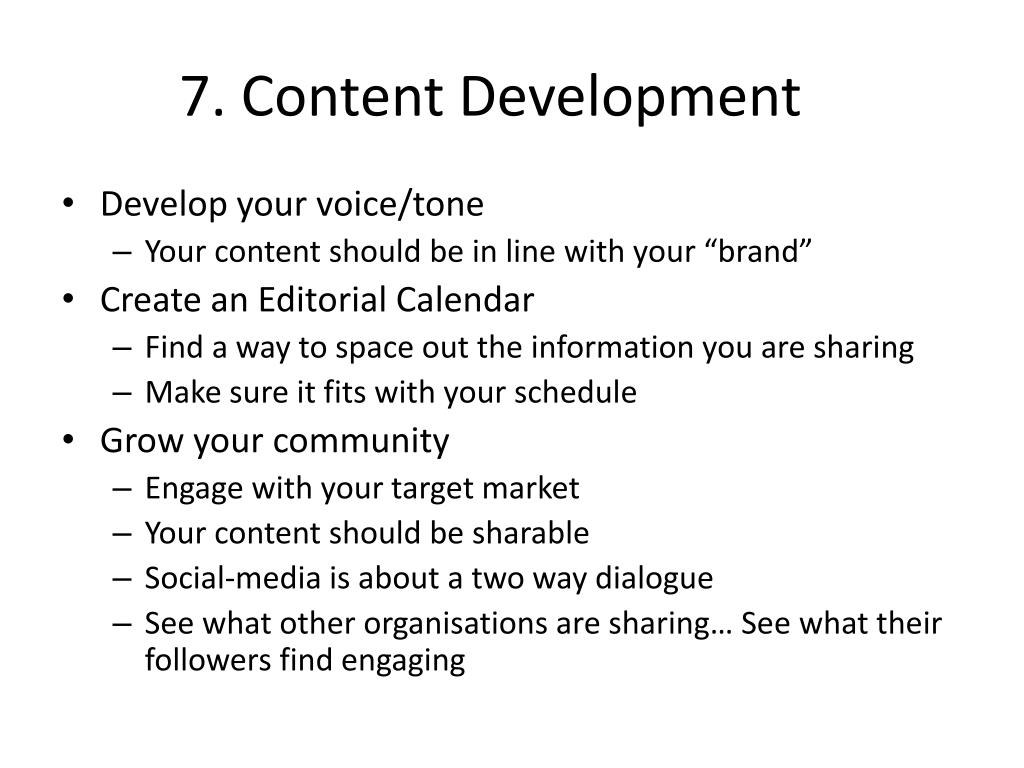 7. Content Development

• Develop your voice/tone
– Your content should be in line with your “brand”
• Create an Editorial Calendar
– Find a way to space out the information you are sharing
– Make sure it fits with your schedule
• Grow your community
– Engage with your target market
– Your content should be sharable
– Social-media is about a two way dialogue
– See what other organisations are sharing… See what their followers find engaging